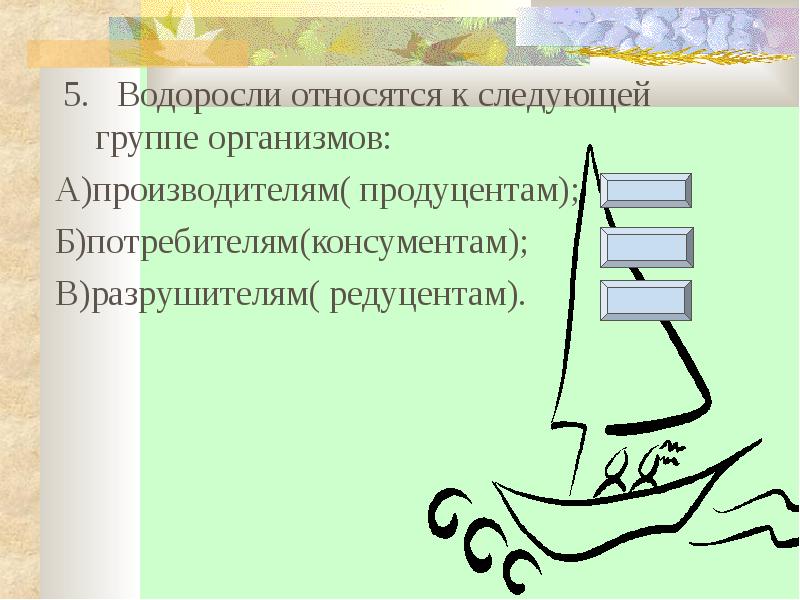 5. Водоросли относятся к следующей группе организмов:

А)производителям( продуцентам);

Б)потребителям(консументам);

В)разрушителям( редуцентам).